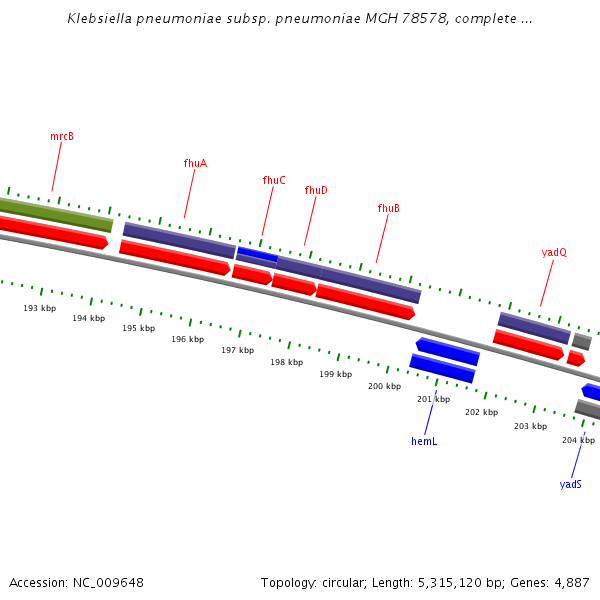 Klebsiella pneumoniae subsp. pneumoniae MGH 78578, complete ...

mrcB

fhuA

fhuC

fhuD

fhuB

yadQ

193 kbp

194 kbp

195 kbp

196 kbp

197 kbp

198 kbp

199 kbp

200 kbp

201 kbp

202 kbp

203 kbp

204 kbp

hemL

yadS

Accession: NC_009648

Topology: circular; Length: 5,315,120 bp; Genes: 4,887